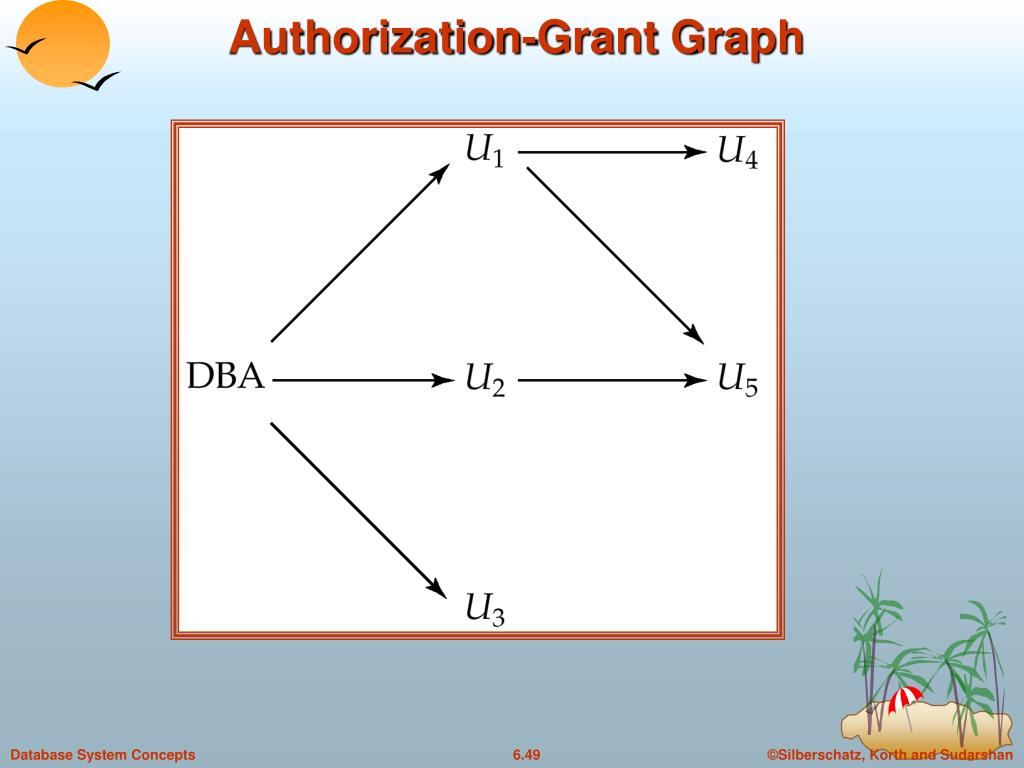 Authorization-Grant Graph

$U_1$ $U_4$

DBA $U_2$ $U_5$

$U_3$

Database System Concepts

6.49

©Silberschatz, Korth and Sudarshan